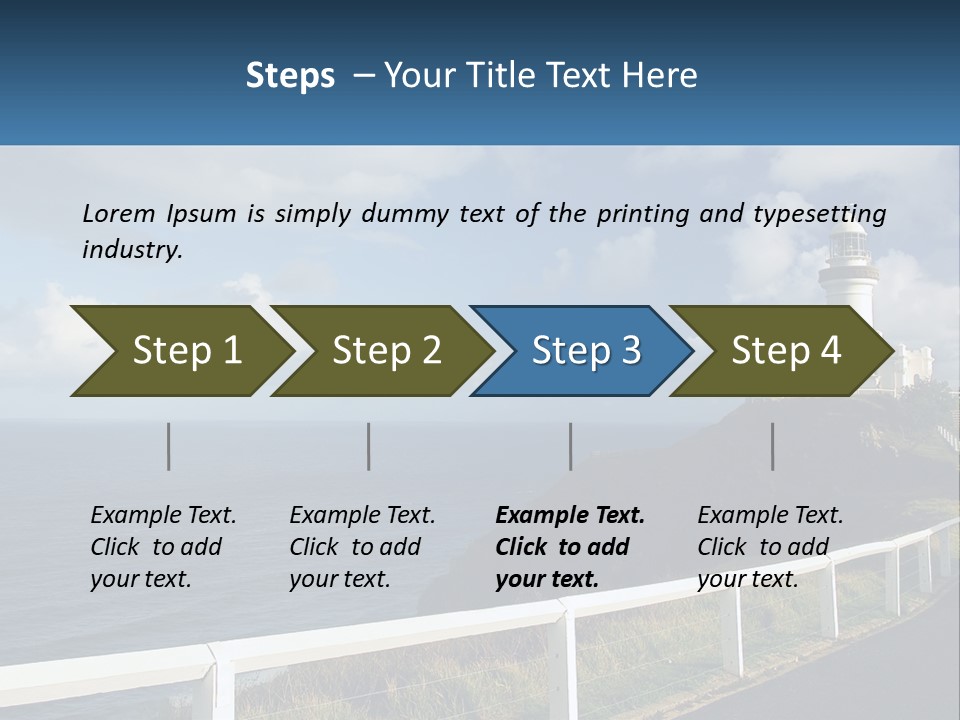 Steps – Your Title Text Here

Lorem Ipsum is simply dummy text of the printing and typesetting industry.

Step 1

Step 2

Step 3

Step 4

Example Text. Click to add your text.

Example Text. Click to add your text.

Example Text. Click to add your text.

Example Text. Click to add your text.